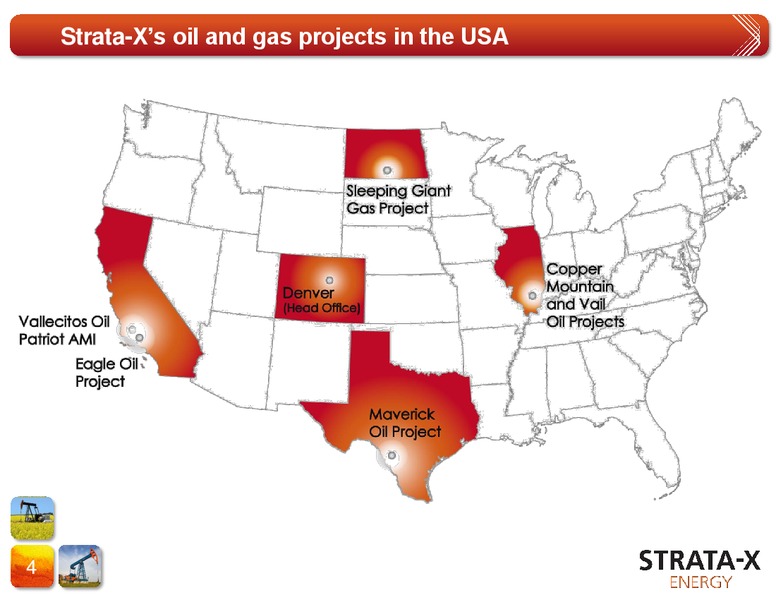 Strata-X's oil and gas projects in the USA

Sleeping Giant Gas Project

Denver (Head Office)

Copper Mountain and Vail Oil Projects

Vallecitos Oil Patriot AMI

Eagle Oil Project

Maverick Oil Project

4

STRATA-X ENERGY